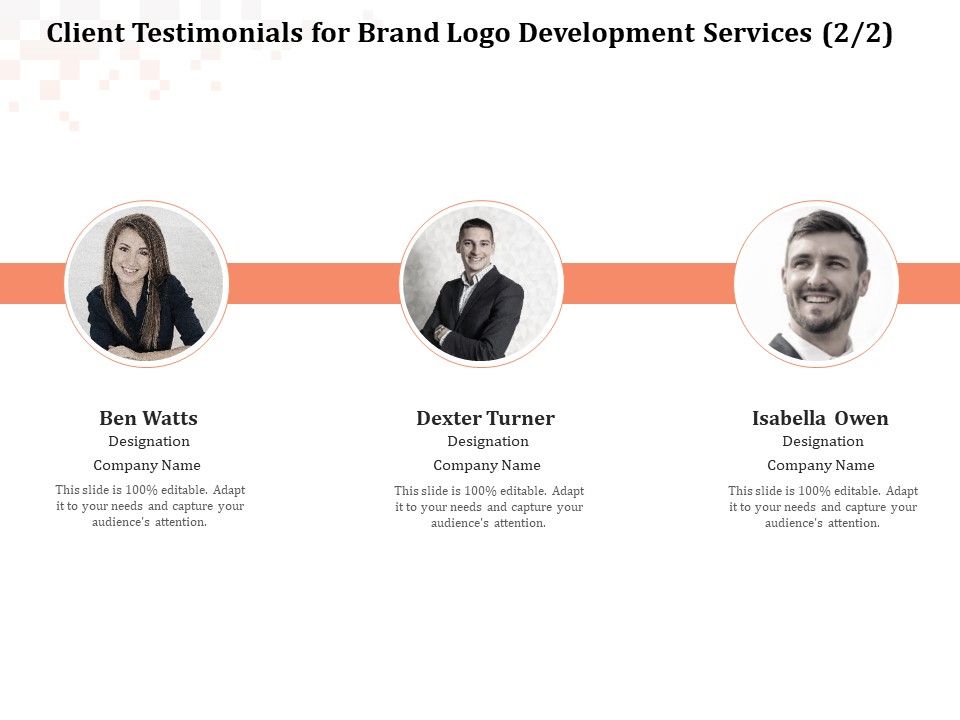 Client Testimonials for Brand Logo Development Services (2/2)

Ben Watts
Designation
Company Name
This slide is 100% editable. Adapt it to your needs and capture your audience's attention.

Dexter Turner
Designation
Company Name
This slide is 100% editable. Adapt it to your needs and capture your audience's attention.

Isabella Owen
Designation
Company Name
This slide is 100% editable. Adapt it to your needs and capture your audience's attention.